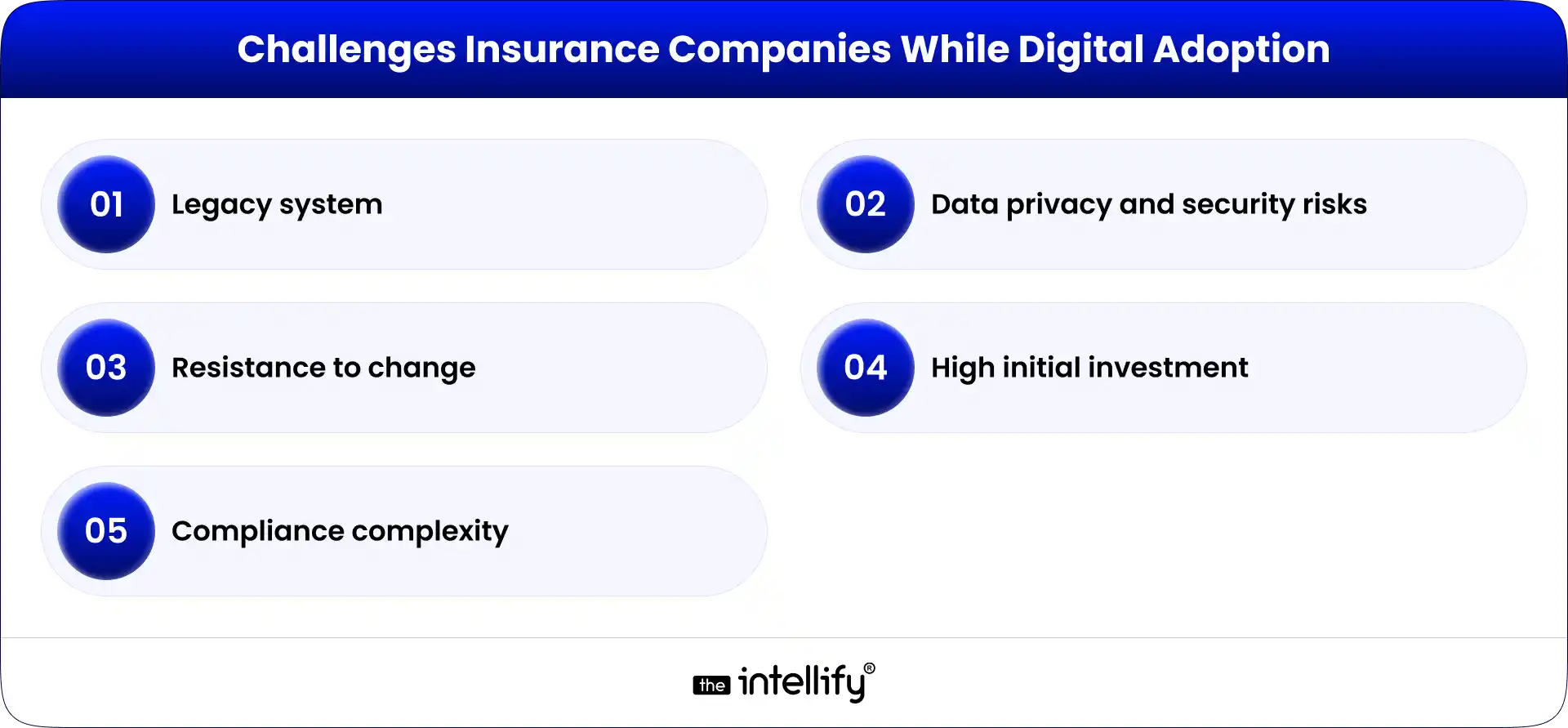 Challenges Insurance Companies While Digital Adoption

01 Legacy system

02 Data privacy and security risks

03 Resistance to change

04 High initial investment

05 Compliance complexity

the intellify®